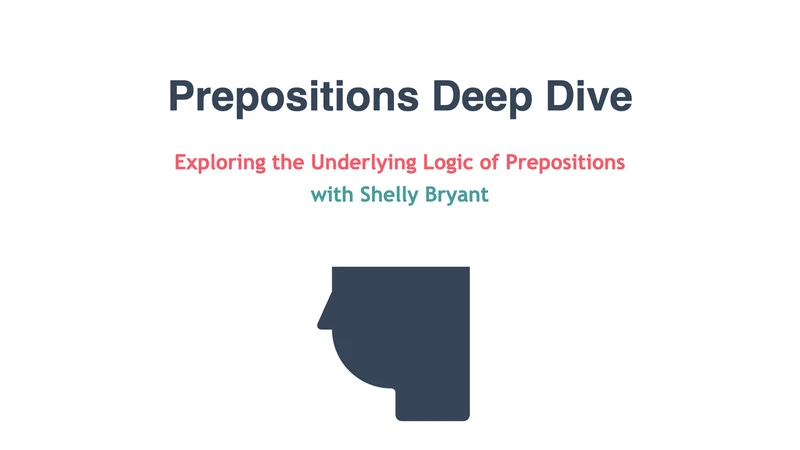 Prepositions Deep Dive

Exploring the Underlying Logic of Prepositions
with Shelly Bryant